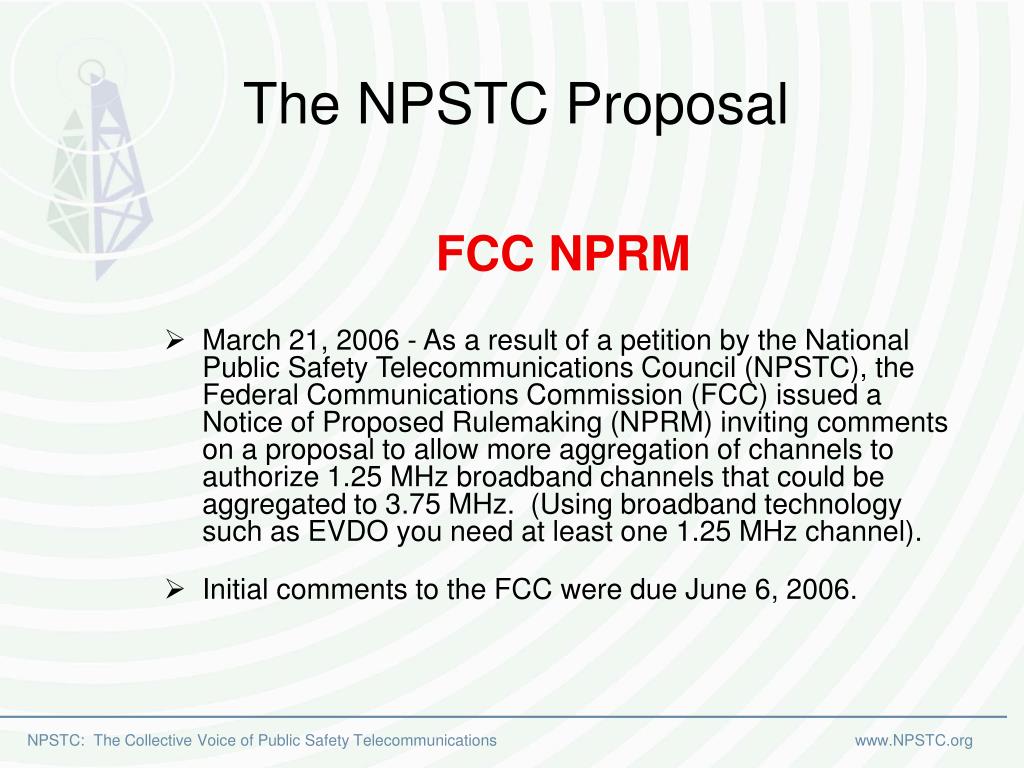 The NPSTC Proposal

FCC NPRM

➢ March 21, 2006 - As a result of a petition by the National Public Safety Telecommunications Council (NPSTC), the Federal Communications Commission (FCC) issued a Notice of Proposed Rulemaking (NPRM) inviting comments on a proposal to allow more aggregation of channels to authorize 1.25 MHz broadband channels that could be aggregated to 3.75 MHz. (Using broadband technology such as EVDO you need at least one 1.25 MHz channel).

➢ Initial comments to the FCC were due June 6, 2006.

NPSTC: The Collective Voice of Public Safety Telecommunications

www.NPSTC.org